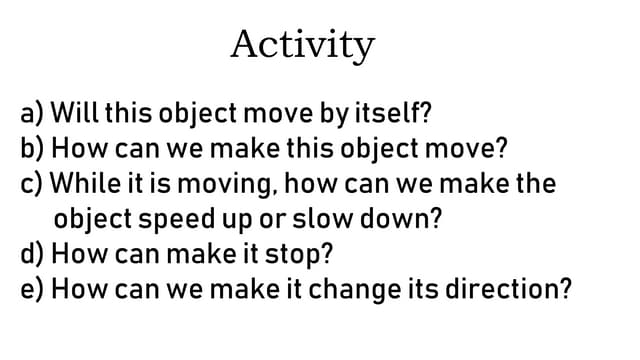 Activity

a) Will this object move by itself?
b) How can we make this object move?
c) While it is moving, how can we make the object speed up or slow down?
d) How can make it stop?
e) How can we make it change its direction?